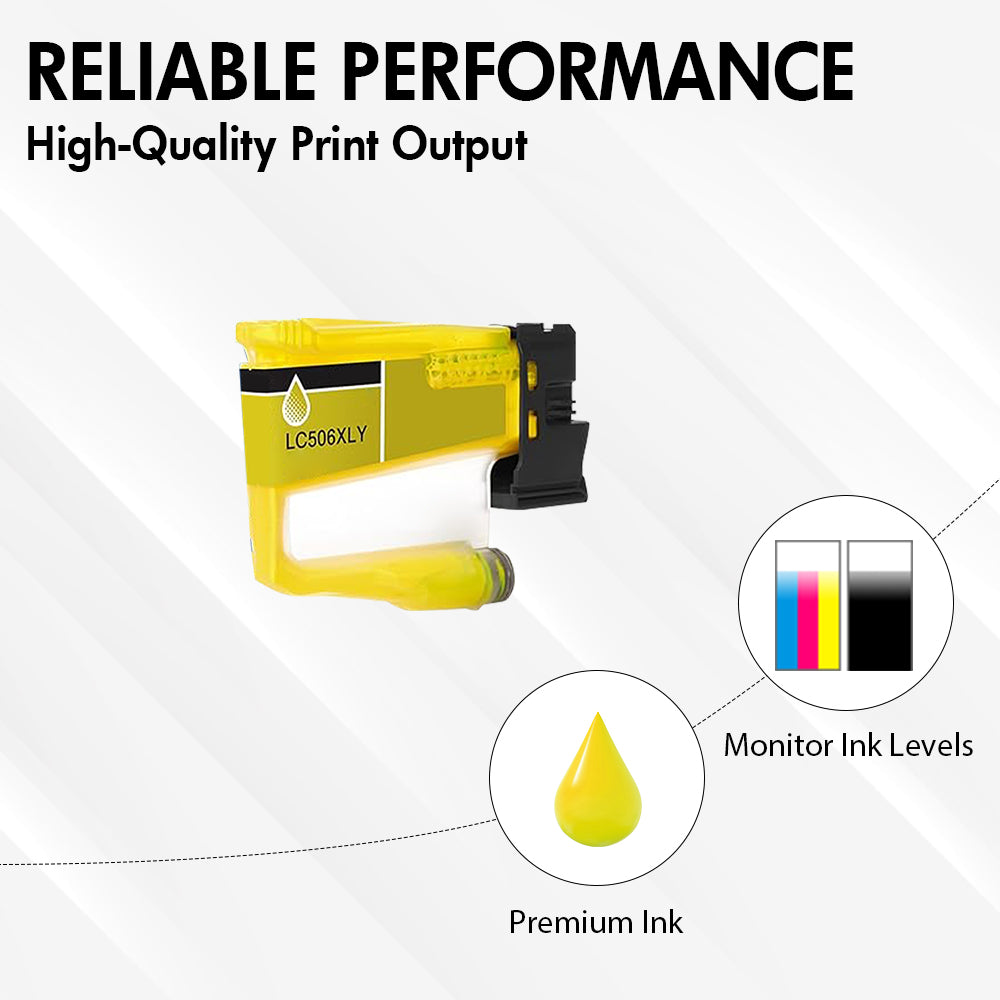 RELIABLE PERFORMANCE
High-Quality Print Output

LC506XLY

Monitor Ink Levels

Premium Ink